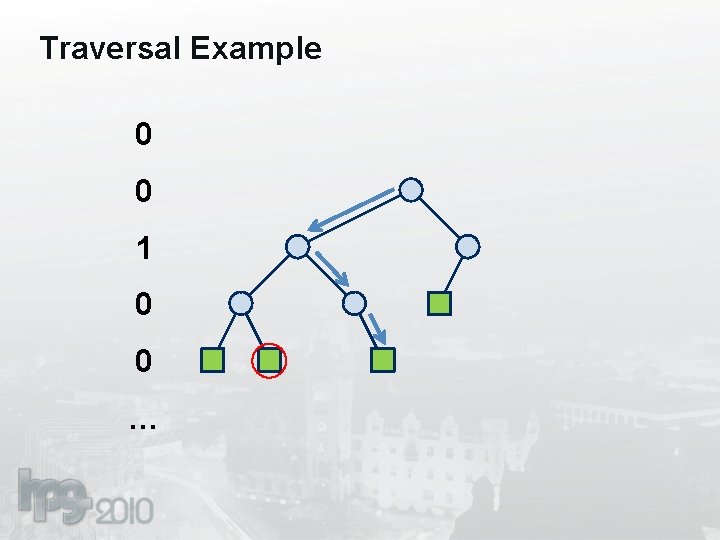 Traversal Example

0

0

1

0

0

...

hpg 2010